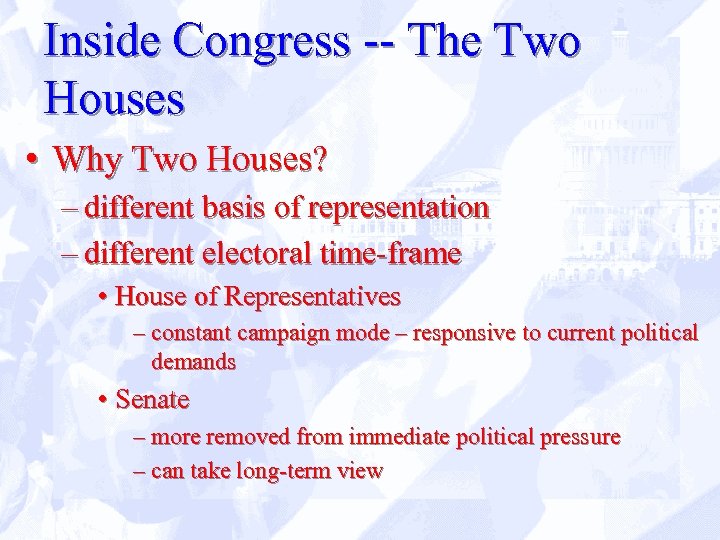 Inside Congress -- The Two Houses

• Why Two Houses?

– different basis of representation

– different electoral time-frame

• House of Representatives

– constant campaign mode – responsive to current political demands

• Senate

– more removed from immediate political pressure

– can take long-term view